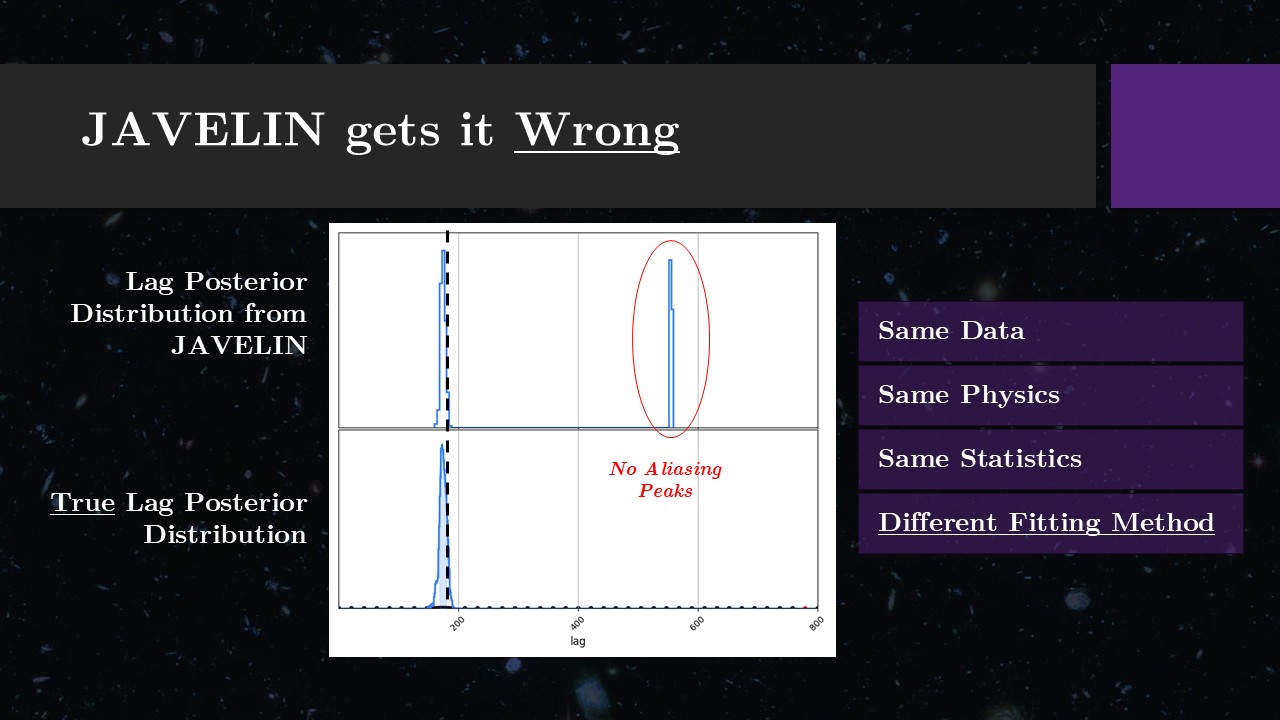 JAVELIN gets it Wrong

Lag Posterior Distribution from JAVELIN

True Lag Posterior Distribution

No Aliasing Peaks

200
400
600
800
lag

Same Data

Same Physics

Same Statistics

Different Fitting Method